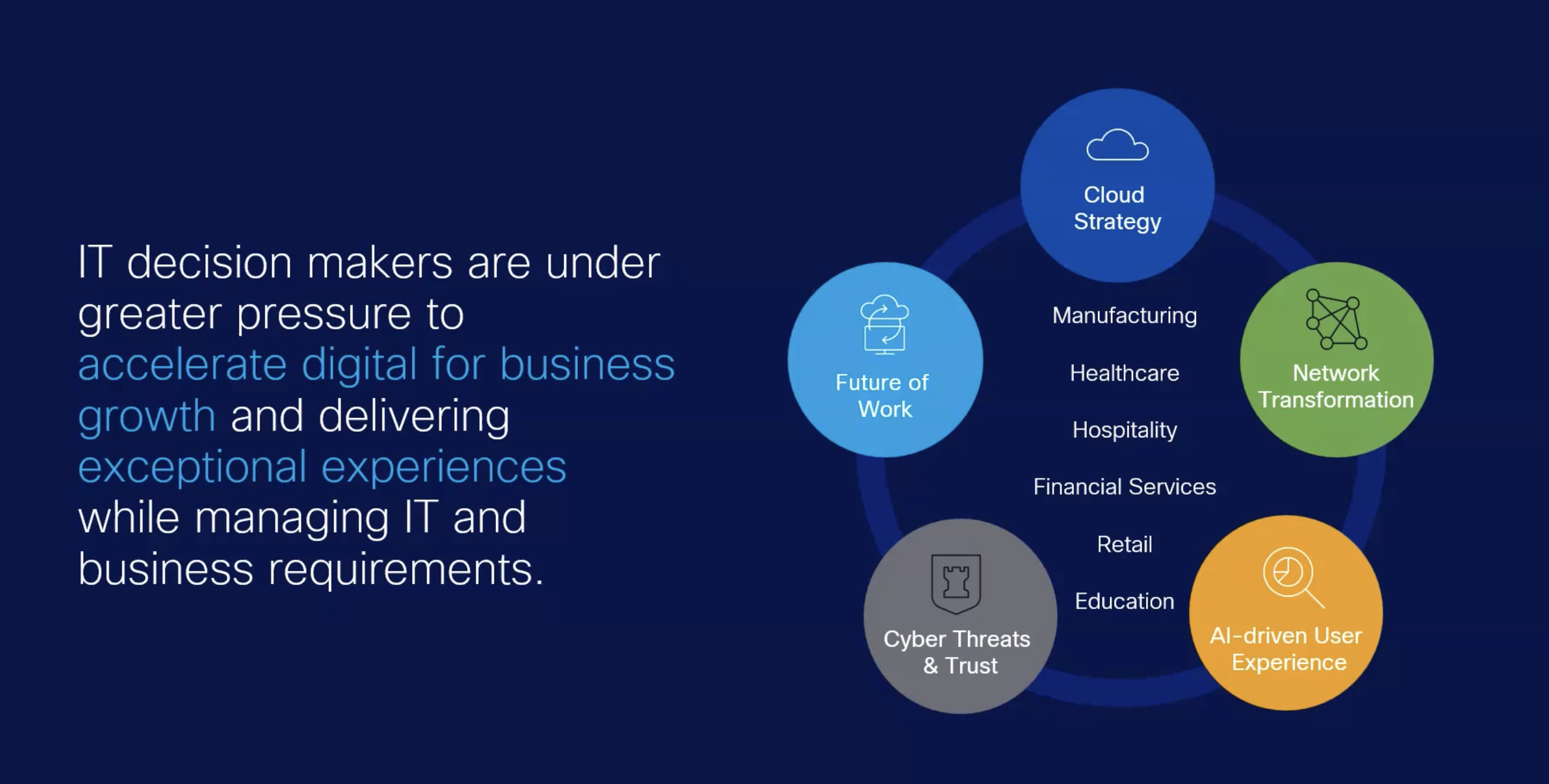 IT decision makers are under greater pressure to accelerate digital for business growth and delivering exceptional experiences while managing IT and business requirements.

Cloud Strategy

Future of Work

Network Transformation

Manufacturing

Healthcare

Hospitality

Financial Services

Retail

Education

Cyber Threats & Trust

AI-driven User Experience